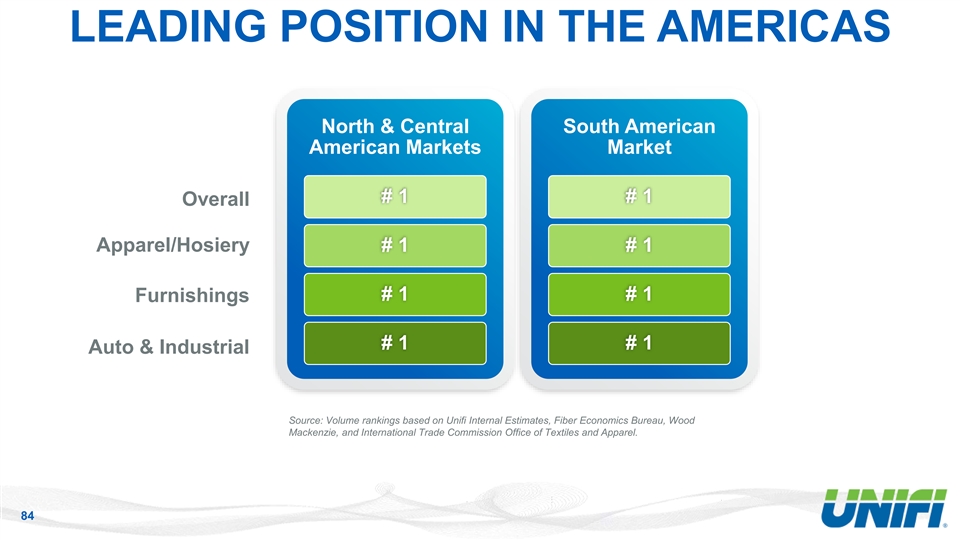 LEADING POSITION IN THE AMERICAS

| | North & Central American Markets | South American Market |
|---|---|---|
| Overall | # 1 | # 1 |
| Apparel/Hosiery | # 1 | # 1 |
| Furnishings | # 1 | # 1 |
| Auto & Industrial | # 1 | # 1 |

Source: Volume rankings based on Unifi Internal Estimates, Fiber Economics Bureau, Wood Mackenzie, and International Trade Commission Office of Textiles and Apparel.

84

UNIFI